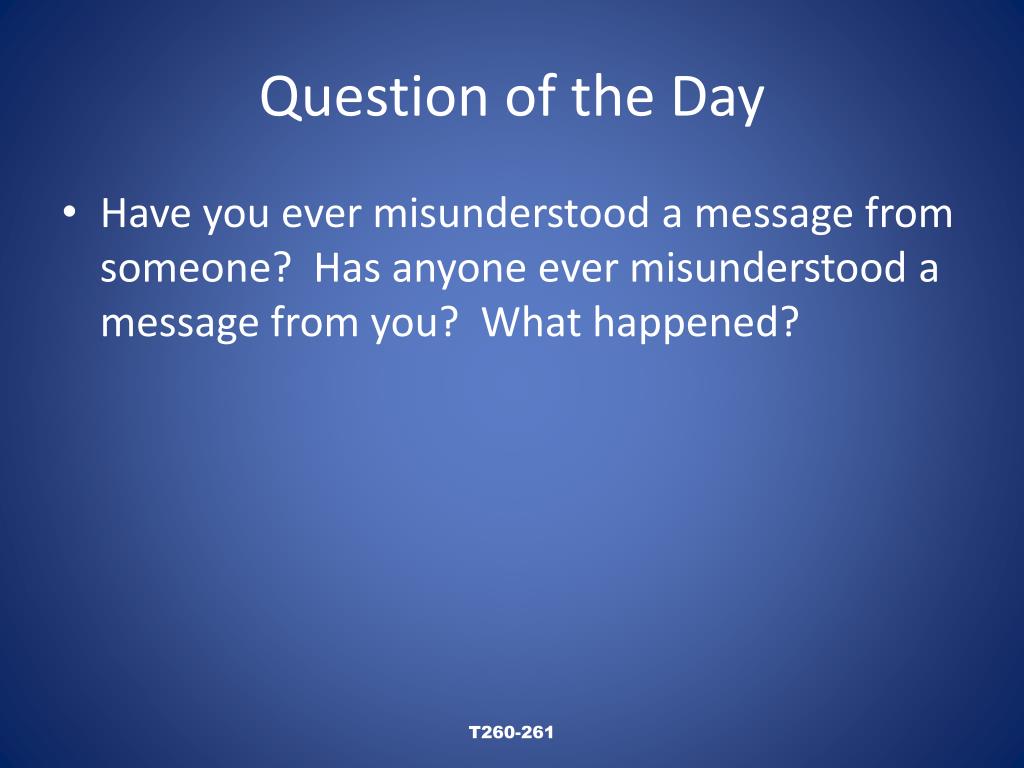 Question of the Day

• Have you ever misunderstood a message from someone?  Has anyone ever misunderstood a message from you?  What happened?

T260-261